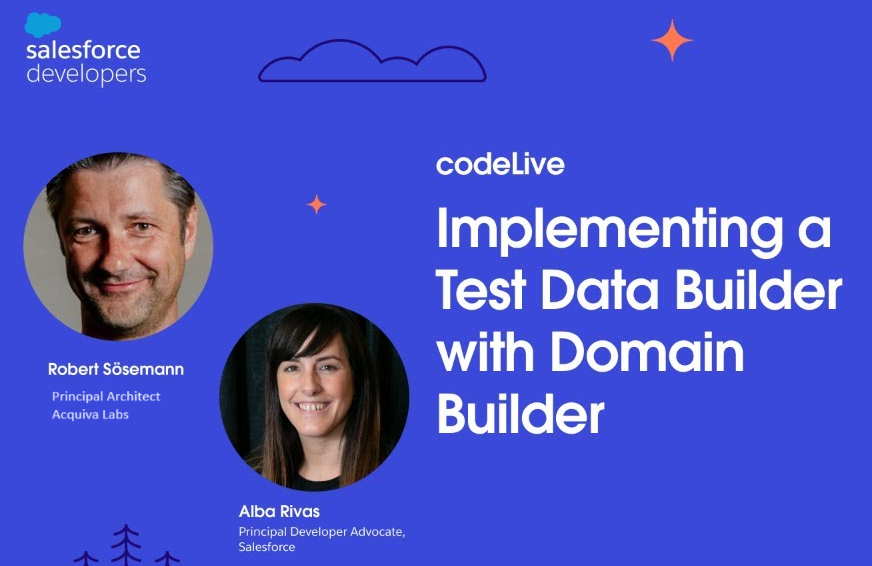 salesforce developers

codeLive

Implementing a Test Data Builder with Domain Builder

Robert Sösemann
Principal Architect
Acquiva Labs

Alba Rivas
Principal Developer Advocate, Salesforce